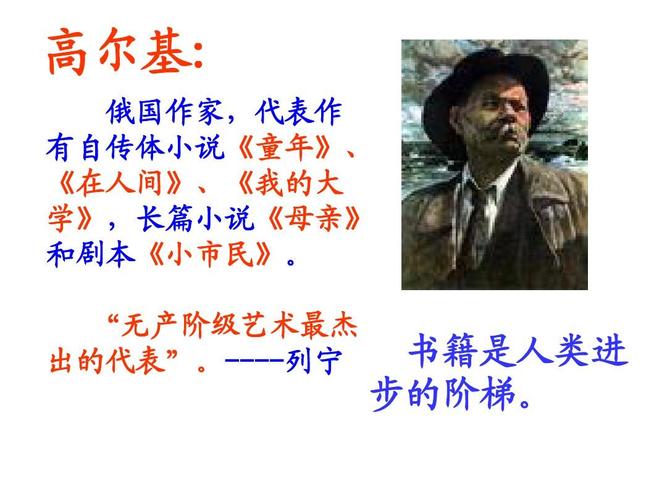 高尔基:

俄国作家，代表作有自传体小说《童年》、《在人间》、《我的大学》，长篇小说《母亲》和剧本《小市民》。

“无产阶级艺术最杰出的代表”。----列宁

书籍是人类进步的阶梯。